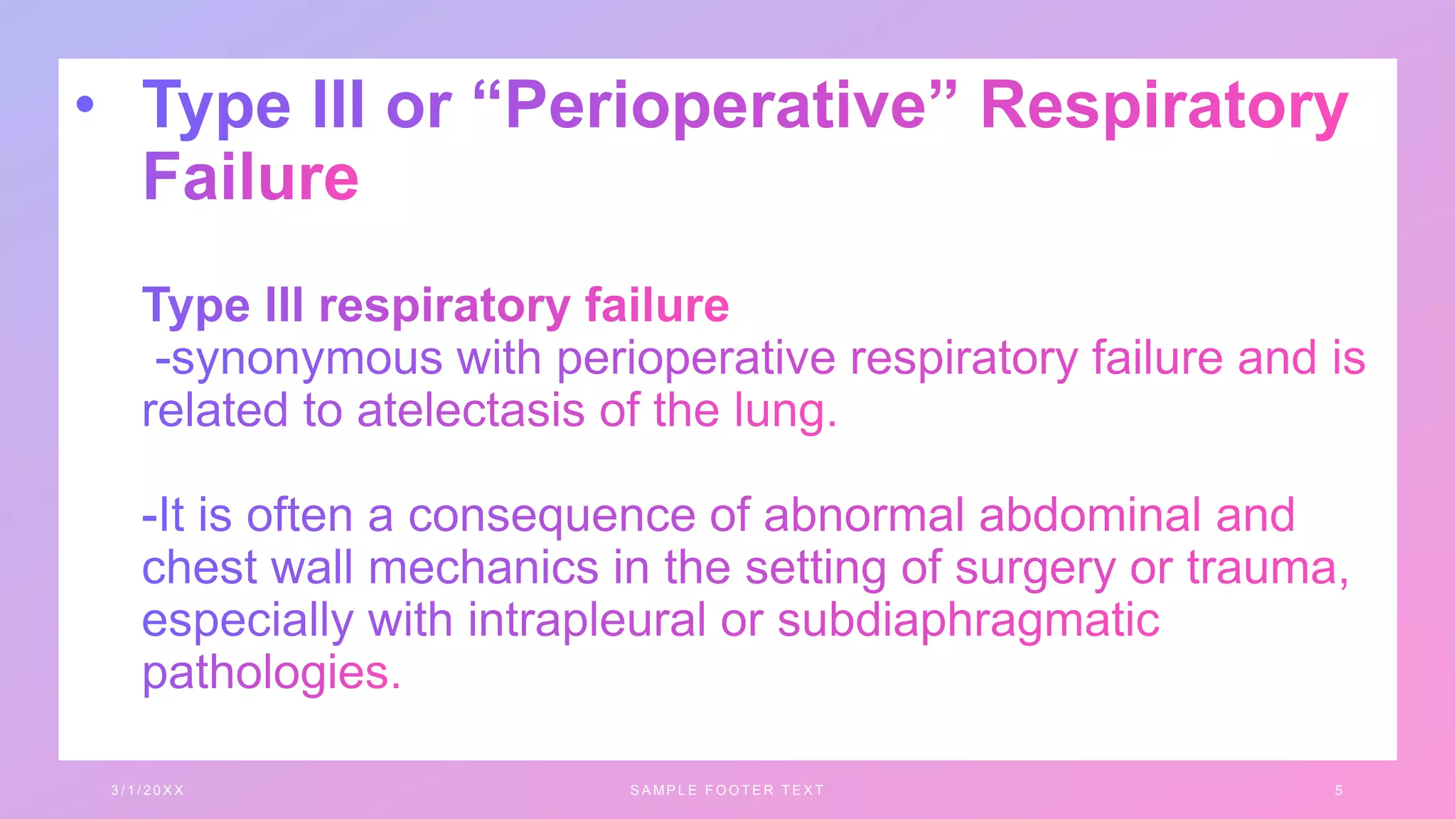 • Type III or “Perioperative” Respiratory Failure

Type III respiratory failure
-synonymous with perioperative respiratory failure and is related to atelectasis of the lung.

-It is often a consequence of abnormal abdominal and chest wall mechanics in the setting of surgery or trauma, especially with intrapleural or subdiaphragmatic pathologies.

3/1/20XX

SAMPLE FOOTER TEXT

5